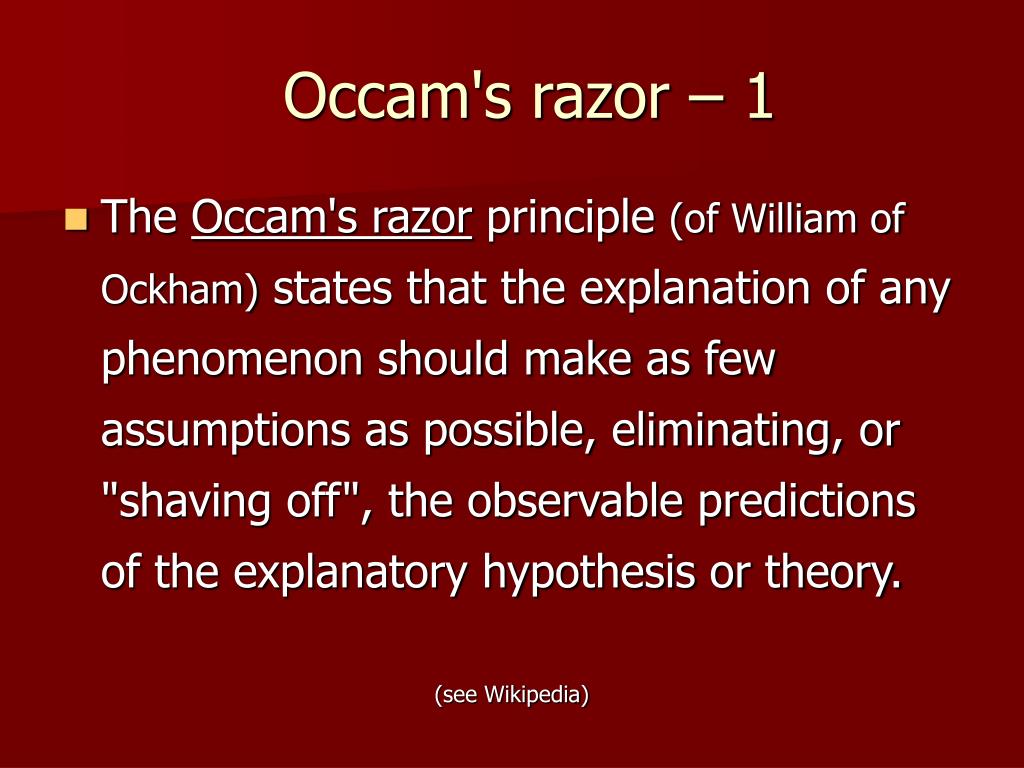 Occam's razor – 1

• The Occam's razor principle (of William of Ockham) states that the explanation of any phenomenon should make as few assumptions as possible, eliminating, or "shaving off", the observable predictions of the explanatory hypothesis or theory.

(see Wikipedia)